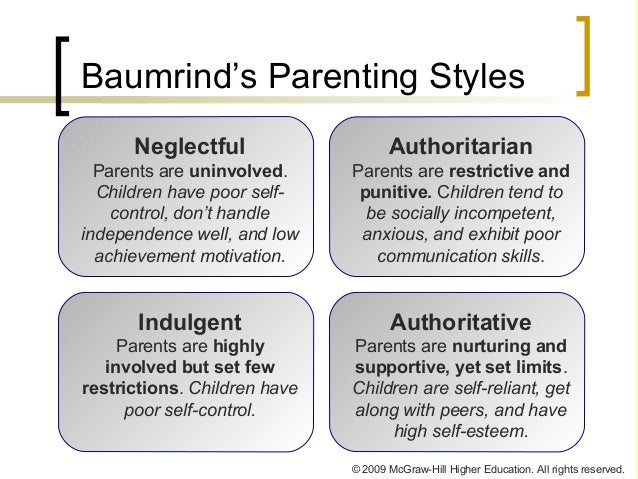 Baumrind's Parenting Styles

Neglectful
Parents are uninvolved. Children have poor self-control, don't handle independence well, and low achievement motivation.

Authoritarian
Parents are restrictive and punitive. Children tend to be socially incompetent, anxious, and exhibit poor communication skills.

Indulgent
Parents are highly involved but set few restrictions. Children have poor self-control.

Authoritative
Parents are nurturing and supportive, yet set limits. Children are self-reliant, get along with peers, and have high self-esteem.

© 2009 McGraw-Hill Higher Education. All rights reserved.